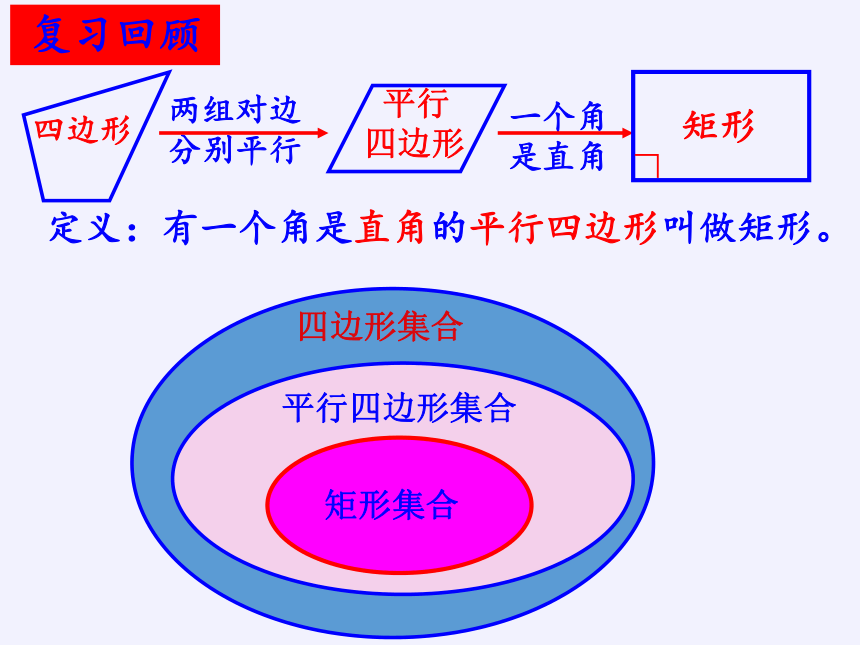 复习回顾

四边形 两组对边分别平行 平行四边形 一个角是直角 矩形

定义：有一个角是直角的平行四边形叫做矩形。

四边形集合

平行四边形集合

矩形集合